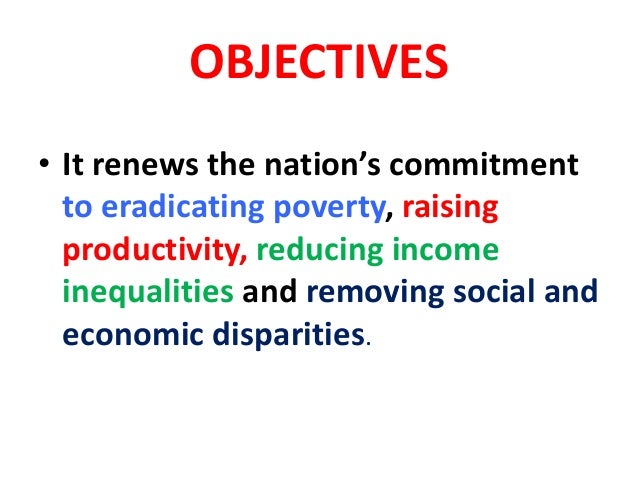 OBJECTIVES

• It renews the nation's commitment to eradicating poverty, raising productivity, reducing income inequalities and removing social and economic disparities.